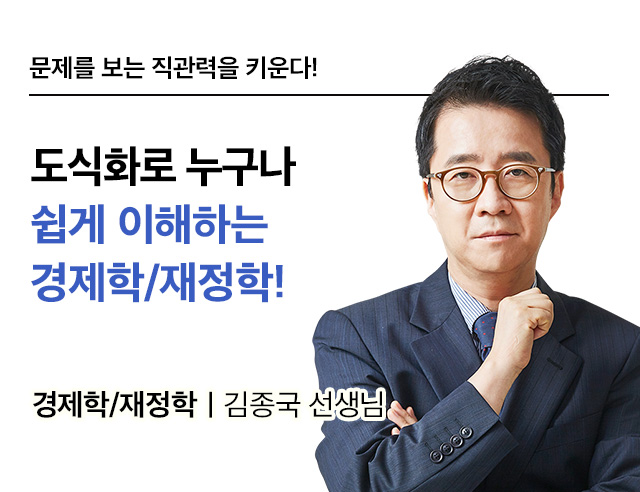 문제를 보는 직관력을 키운다!

도식화로 누구나
쉽게 이해하는
경제학/재정학!

경제학/재정학 | 김종국 선생님